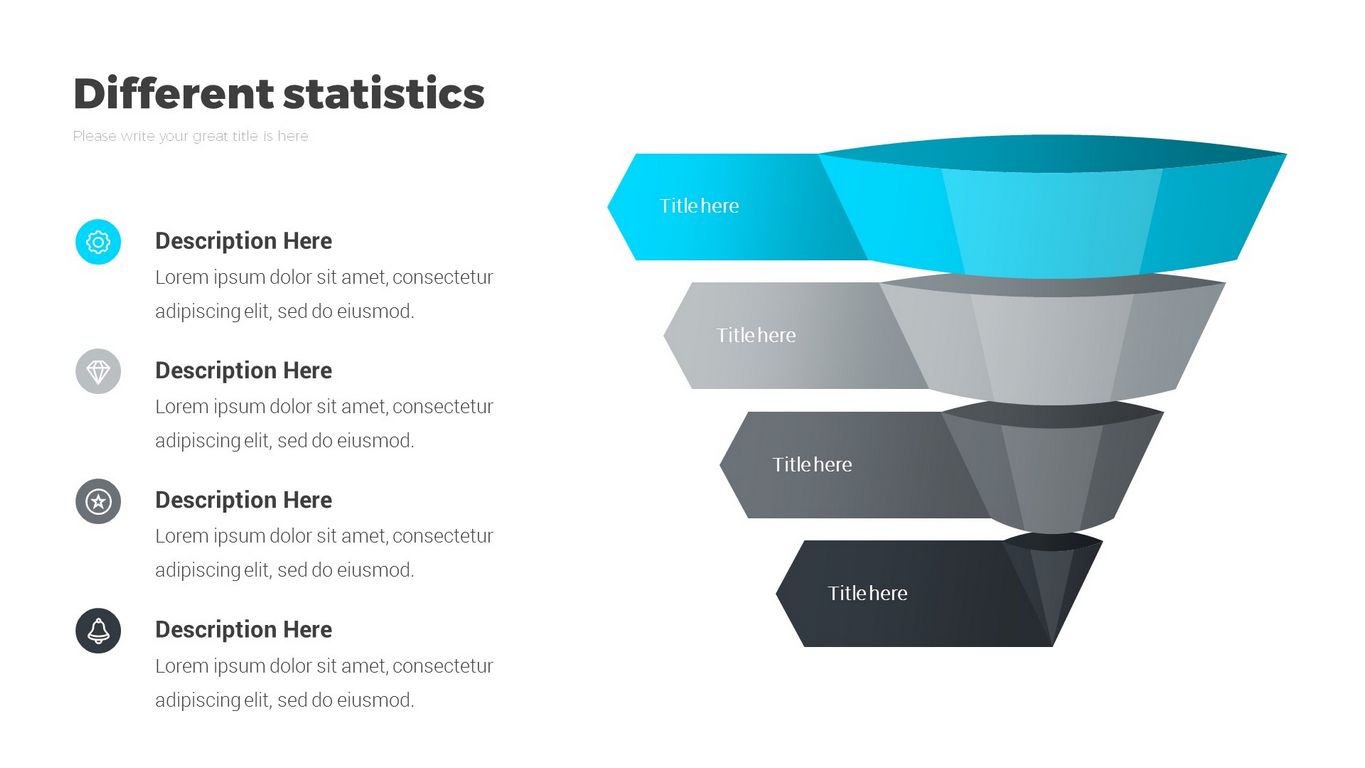 Different statistics

Please write your great title is here

Description Here
Lorem ipsum dolor sit amet, consectetur adipiscing elit, sed do eiusmod.

Description Here
Lorem ipsum dolor sit amet, consectetur adipiscing elit, sed do eiusmod.

Description Here
Lorem ipsum dolor sit amet, consectetur adipiscing elit, sed do eiusmod.

Description Here
Lorem ipsum dolor sit amet, consectetur adipiscing elit, sed do eiusmod.

Title here

Title here

Title here

Title here